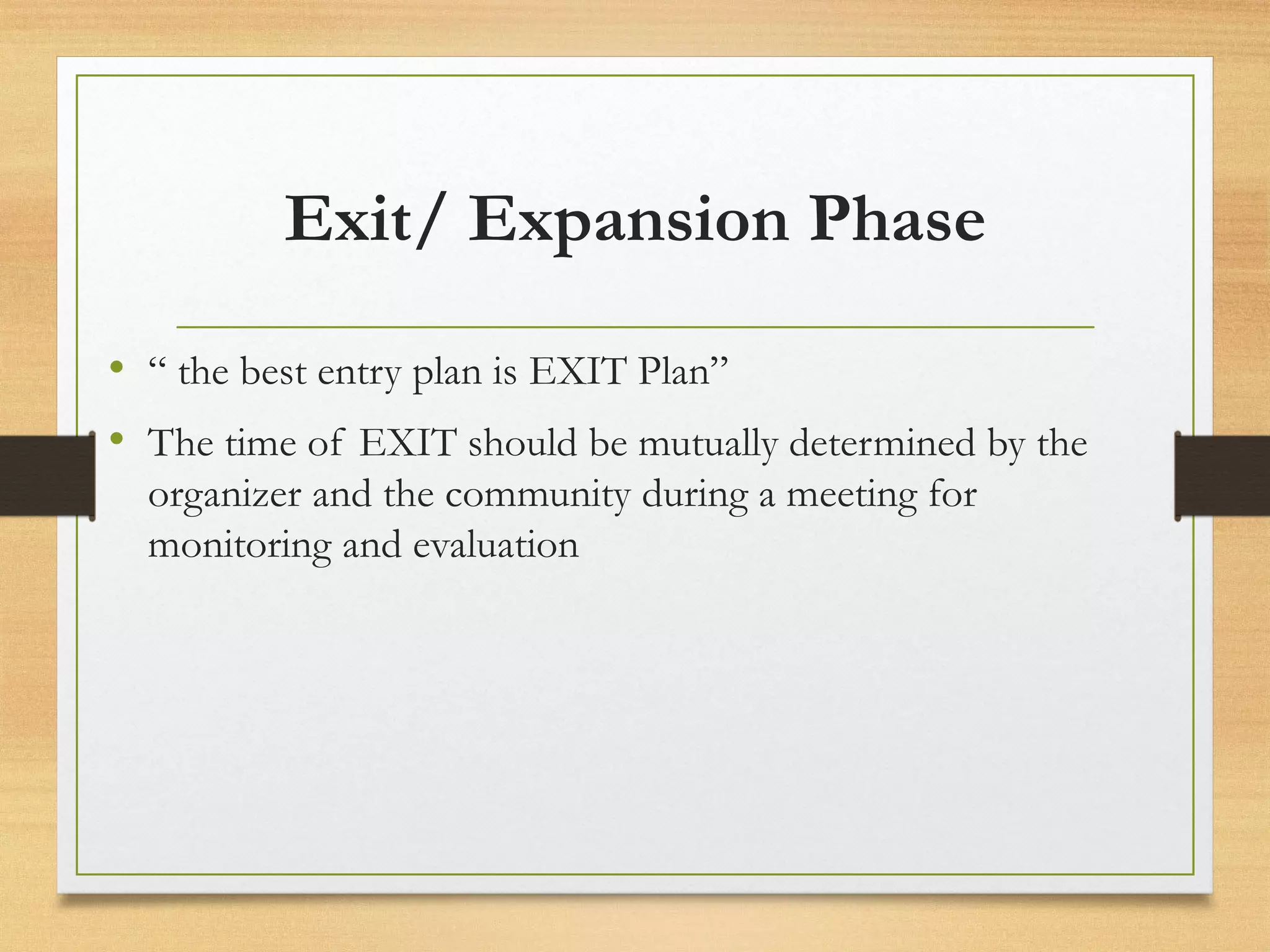 Exit/ Expansion Phase

• “ the best entry plan is EXIT Plan”

• The time of EXIT should be mutually determined by the organizer and the community during a meeting for monitoring and evaluation